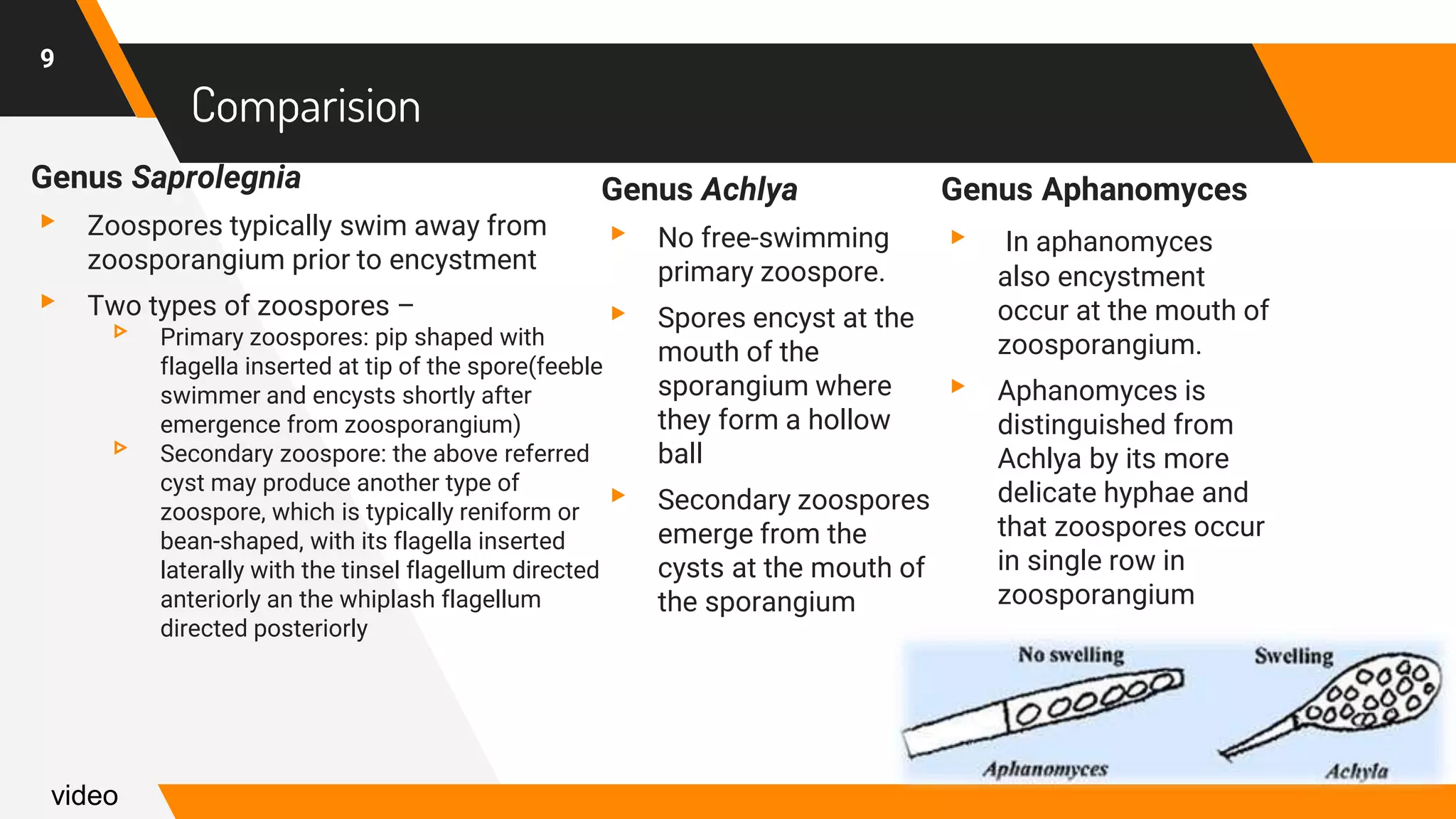 9

Comparision

Genus Saprolegnia

Zoospores typically swim away from zoosporangium prior to encystment

Two types of zoospores –

Primary zoospores: pip shaped with flagella inserted at tip of the spore(feeble swimmer and encysts shortly after emergence from zoosporangium)

Secondary zoospore: the above referred cyst may produce another type of zoospore, which is typically reniform or bean-shaped, with its flagella inserted laterally with the tinsel flagellum directed anteriorly an the whiplash flagellum directed posteriorly

Genus Achlya

No free-swimming primary zoospore.

Spores encyst at the mouth of the sporangium where they form a hollow ball

Secondary zoospores emerge from the cysts at the mouth of the sporangium

Genus Aphanomyces

In aphanomyces also encystment occur at the mouth of zoosporangium.

Aphanomyces is distinguished from Achlya by its more delicate hyphae and that zoospores occur in single row in zoosporangium

No swelling

Swelling

Aphanomyces

Achyla

video